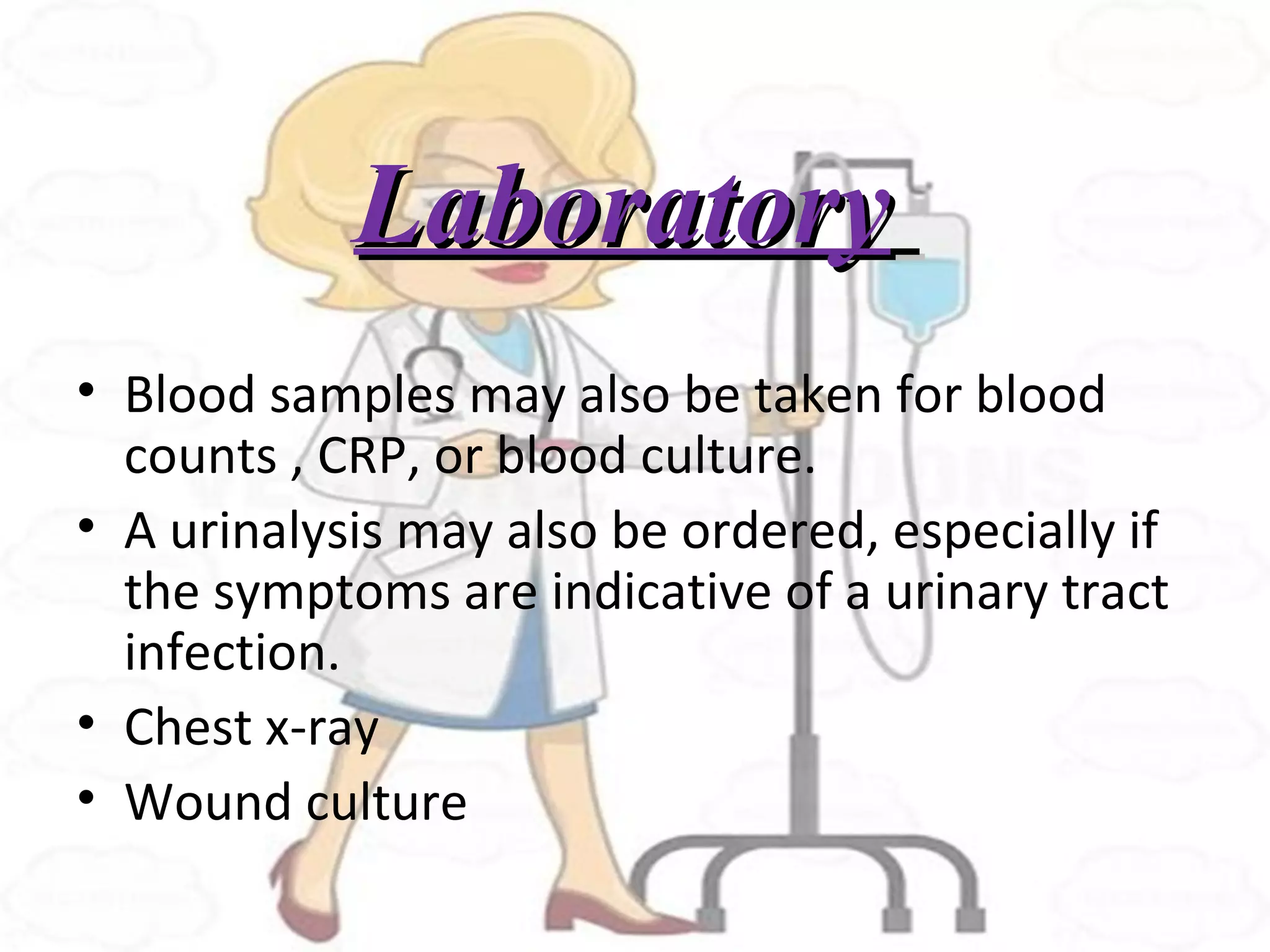 Laboratory

• Blood samples may also be taken for blood counts , CRP, or blood culture.
• A urinalysis may also be ordered, especially if the symptoms are indicative of a urinary tract infection.
• Chest x-ray
• Wound culture